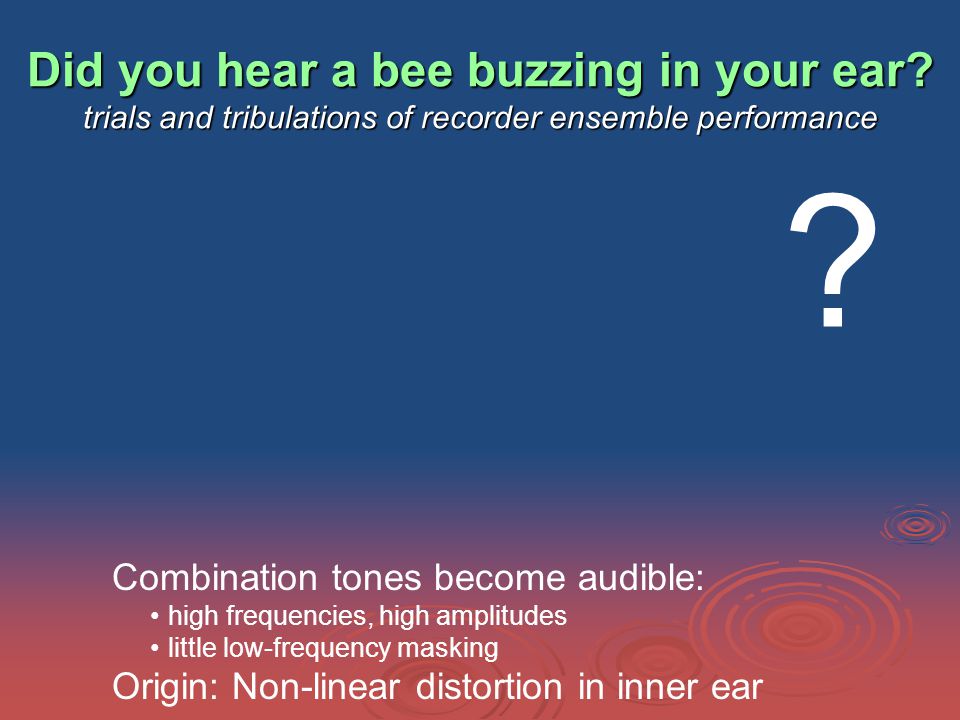 Did you hear a bee buzzing in your ear?
trials and tribulations of recorder ensemble performance

?

Combination tones become audible:
• high frequencies, high amplitudes
• little low-frequency masking
Origin: Non-linear distortion in inner ear